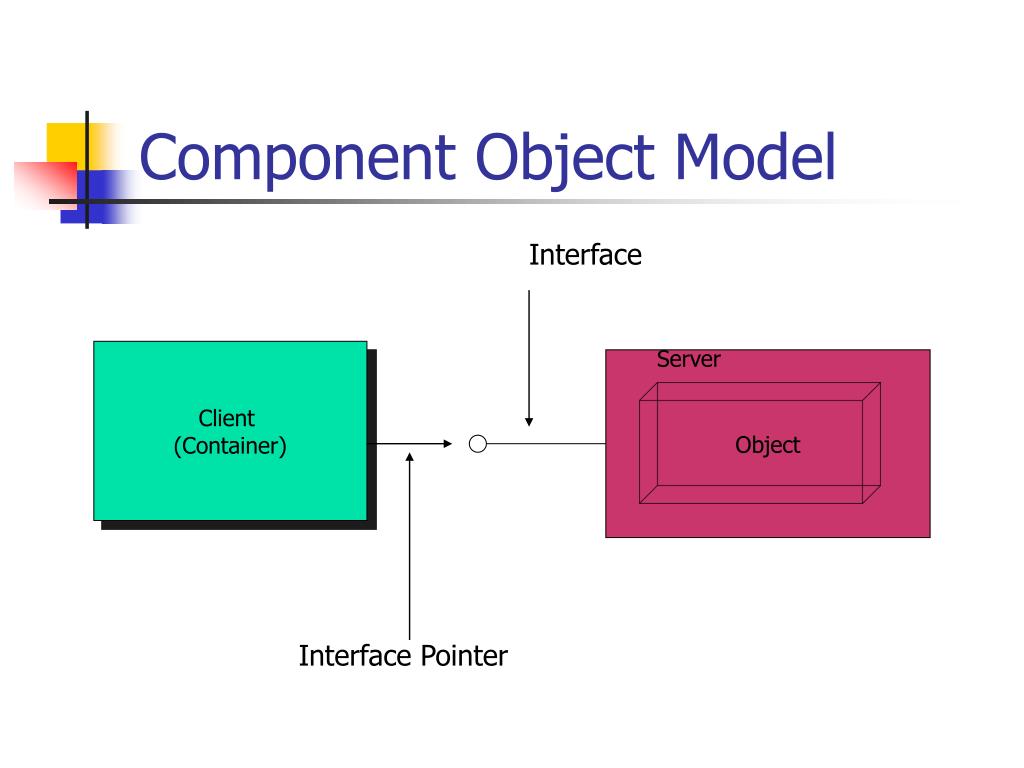 Component Object Model

Interface

Client
(Container)

Server

Object

Interface Pointer